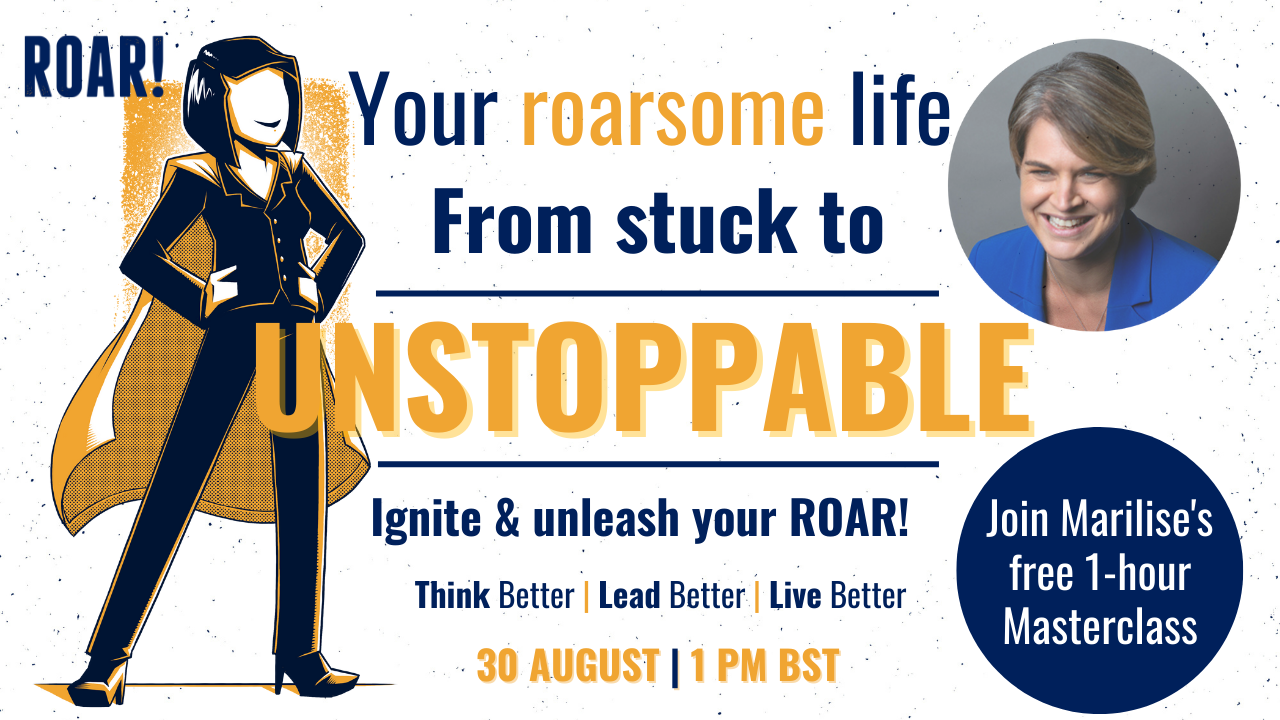 ROAR!

Your roarsome life
From stuck to

UNSTOPPABLE

Ignite & unleash your ROAR!

Think Better | Lead Better | Live Better

30 AUGUST | 1 PM BST

Join Marilise's free 1-hour Masterclass